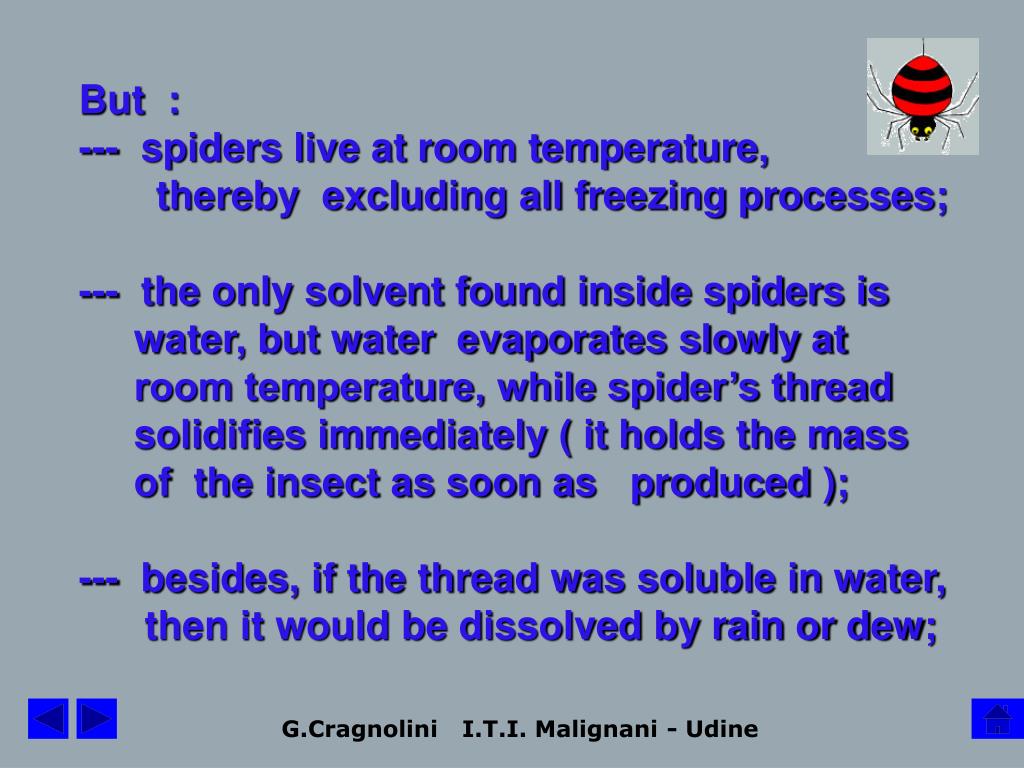 But :
--- spiders live at room temperature, thereby excluding all freezing processes;

--- the only solvent found inside spiders is water, but water evaporates slowly at room temperature, while spider’s thread solidifies immediately ( it holds the mass of the insect as soon as produced );

--- besides, if the thread was soluble in water, then it would be dissolved by rain or dew;

G.Cragnolini I.T.I. Malignani - Udine